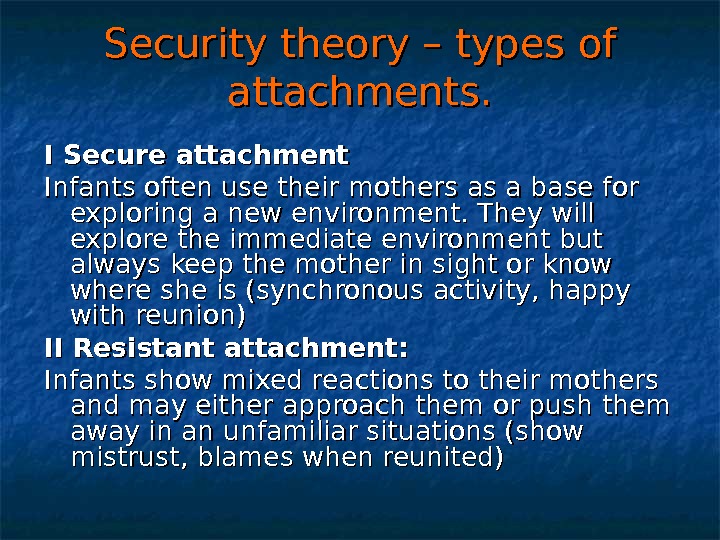 Security theory – types of attachments.

I Secure attachment

Infants often use their mothers as a base for exploring a new environment. They will explore the immediate environment but always keep the mother in sight or know where she is (synchronous activity, happy with reunion)

II Resistant attachment:

Infants show mixed reactions to their mothers and may either approach them or push them away in an unfamiliar situations (show mistrust, blames when reunited)